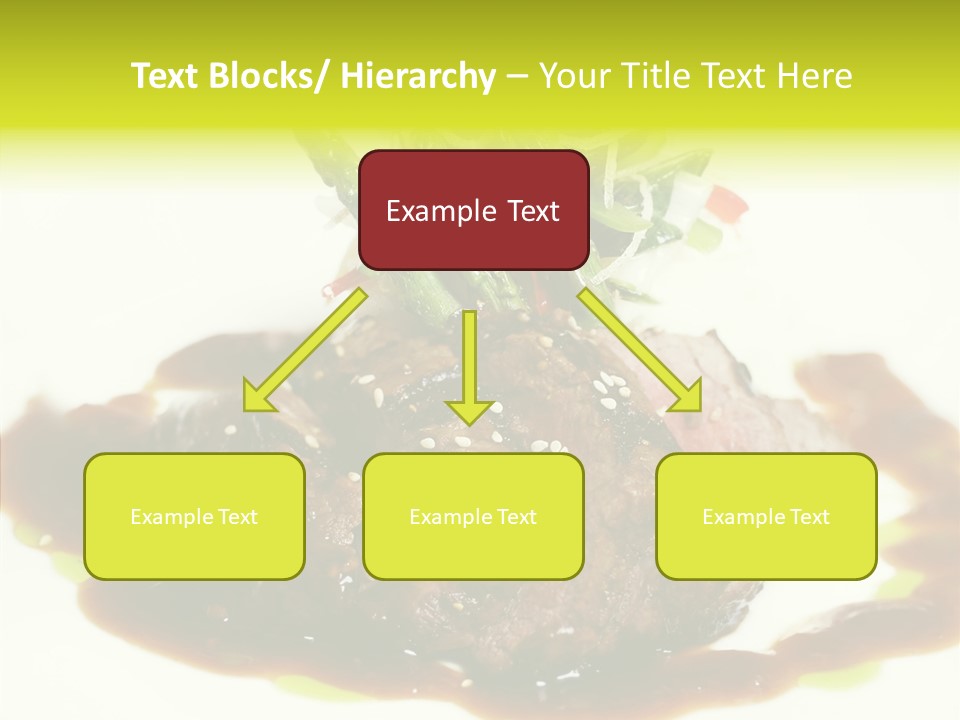 Text Blocks/ Hierarchy – Your Title Text Here

Example Text

Example Text

Example Text

Example Text